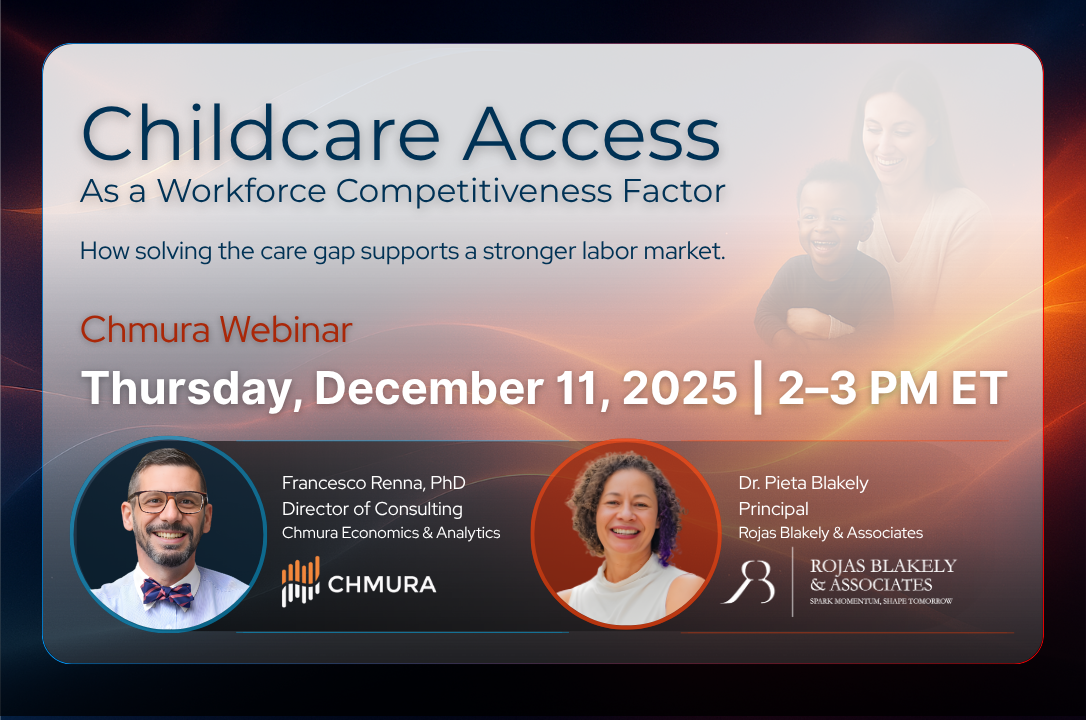 Childcare Access
As a Workforce Competitiveness Factor

How solving the care gap supports a stronger labor market.

Chmura Webinar

Thursday, December 11, 2025 | 2–3 PM ET

Francesco Renna, PhD
Director of Consulting
Chmura Economics & Analytics

CHMURA

Dr. Pieta Blakely
Principal
Rojas Blakely & Associates

RB
ROJAS BLAKELY
& ASSOCIATES
SPARK MOMENTUM, SHAPE TOMORROW